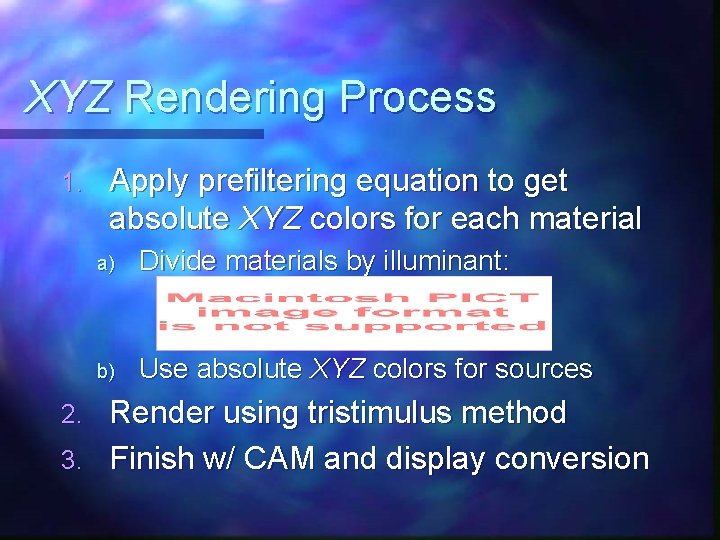 XYZ Rendering Process

1. Apply prefiltering equation to get absolute XYZ colors for each material

a) Divide materials by illuminant:

Macintosh PICT image format is not supported

b) Use absolute XYZ colors for sources

2. Render using tristimulus method

3. Finish w/ CAM and display conversion